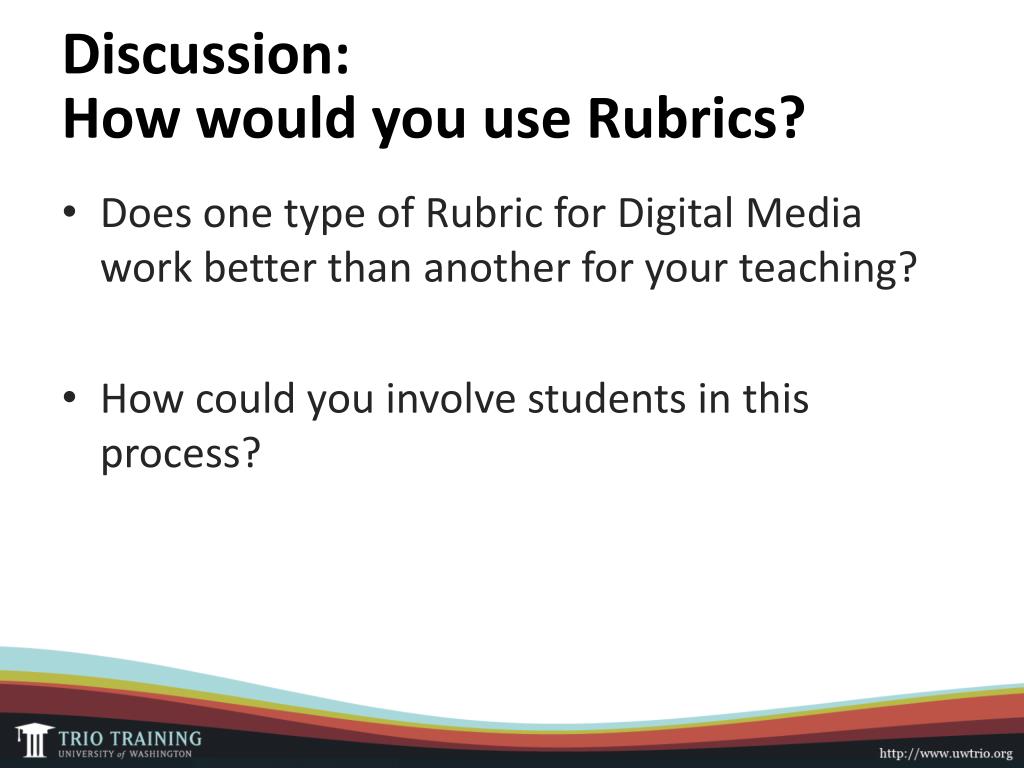 Discussion:
How would you use Rubrics?

• Does one type of Rubric for Digital Media work better than another for your teaching?

• How could you involve students in this process?

TRIO TRAINING
UNIVERSITY of WASHINGTON

http://www.uwtrio.org